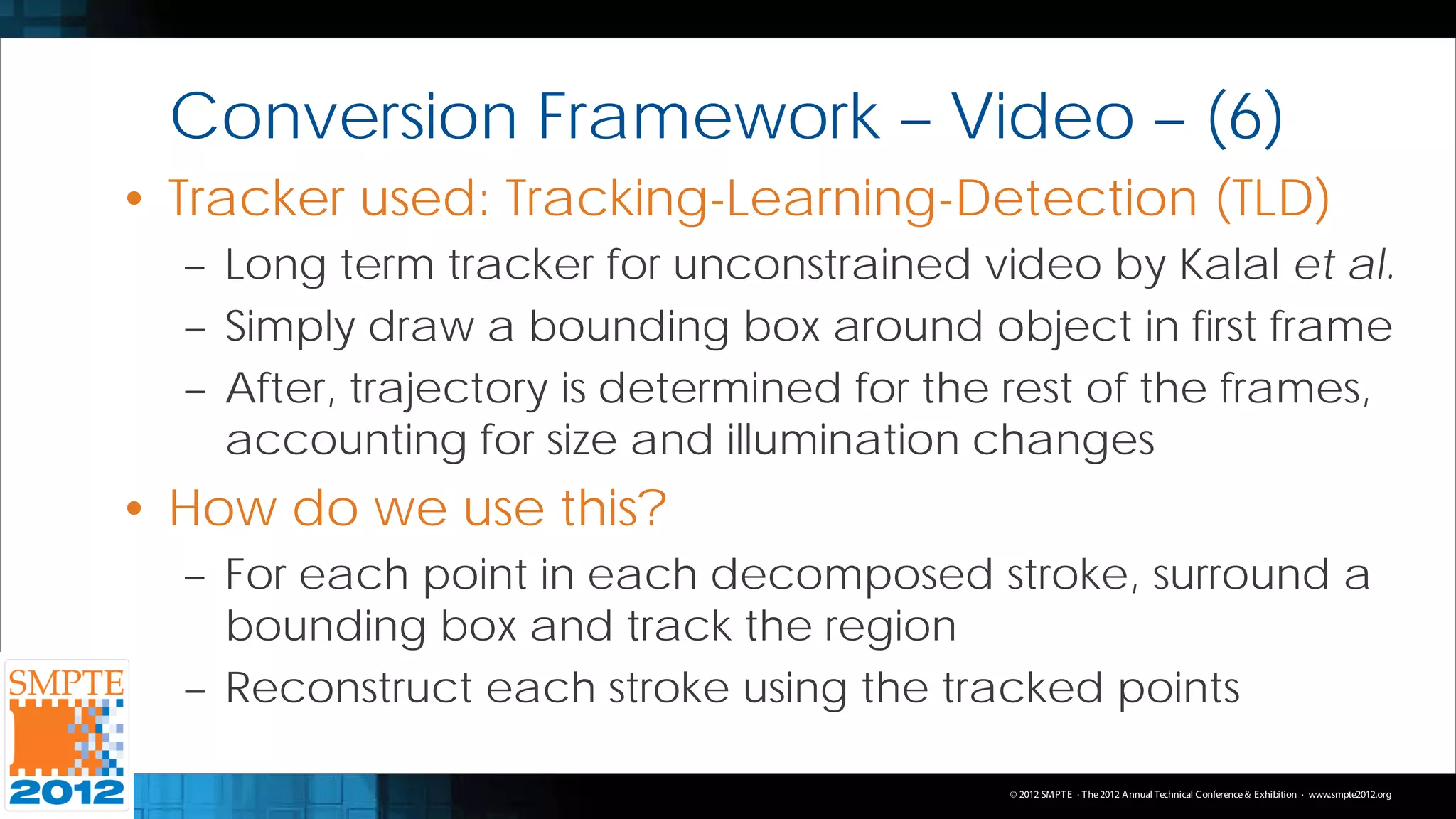 Conversion Framework – Video – (6)

• Tracker used: Tracking-Learning-Detection (TLD)
 – Long term tracker for unconstrained video by Kalal et al.
 – Simply draw a bounding box around object in first frame
 – After, trajectory is determined for the rest of the frames, accounting for size and illumination changes
• How do we use this?
 – For each point in each decomposed stroke, surround a bounding box and track the region
 – Reconstruct each stroke using the tracked points

SMPTE 2012

© 2012 SMPTE · The 2012 Annual Technical Conference & Exhibition · www.smpte2012.org